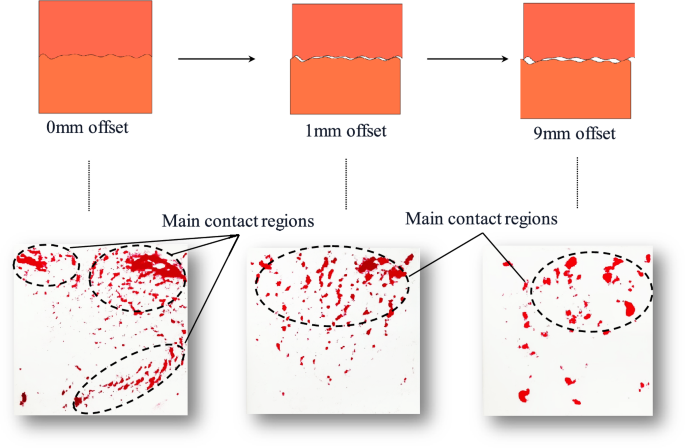 0mm offset

1mm offset

9mm offset

Main contact regions

Main contact regions